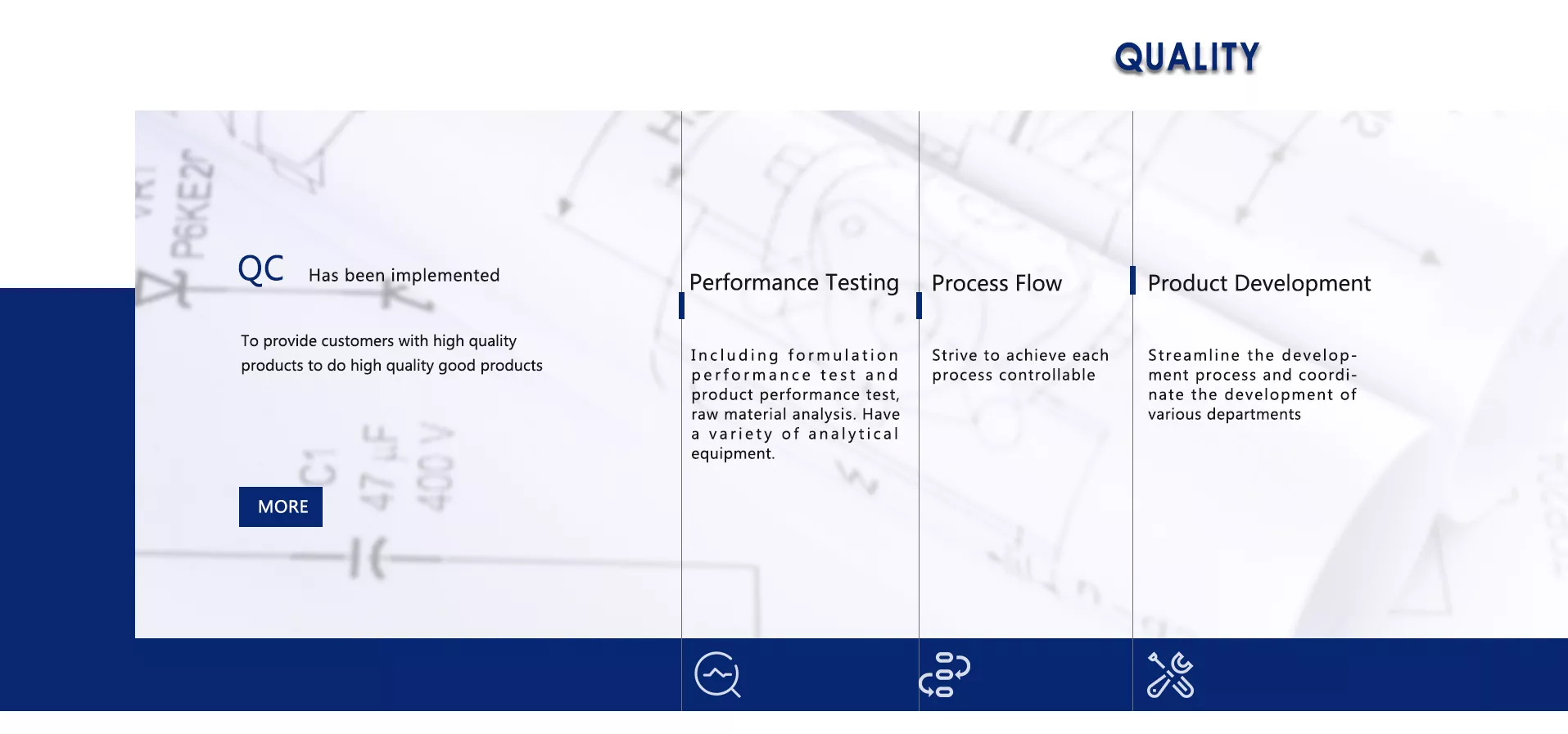 QUALITY

QC Has been implemented

To provide customers with high quality products to do high quality good products

MORE

Performance Testing

Including formulation performance test and product performance test, raw material analysis. Have a variety of analytical equipment.

Process Flow

Strive to achieve each process controllable

Product Development

Streamline the development process and coordinate the development of various departments